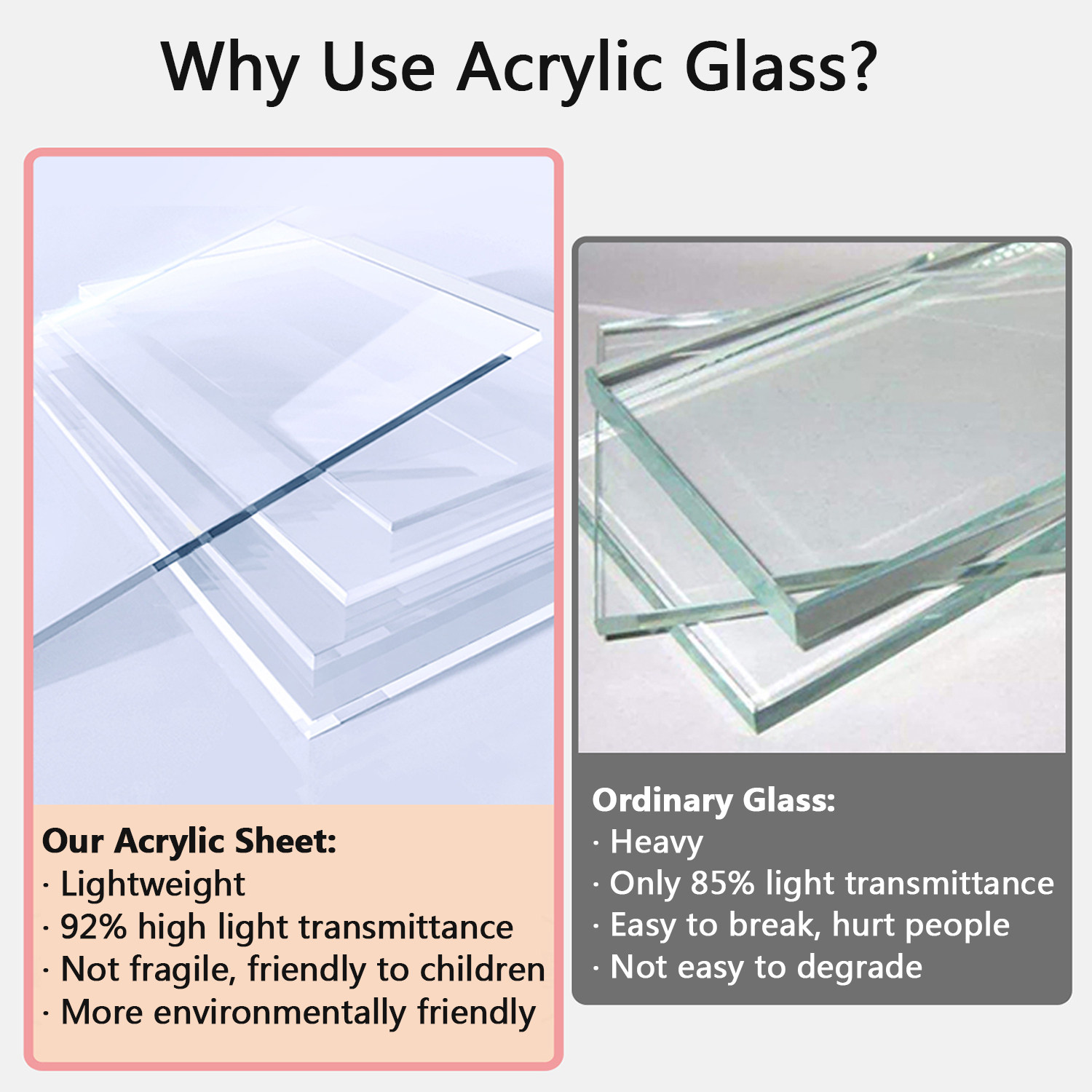 Why Use Acrylic Glass?

Our Acrylic Sheet:
· Lightweight
· 92% high light transmittance
· Not fragile, friendly to children
· More environmentally friendly

Ordinary Glass:
· Heavy
· Only 85% light transmittance
· Easy to break, hurt people
· Not easy to degrade